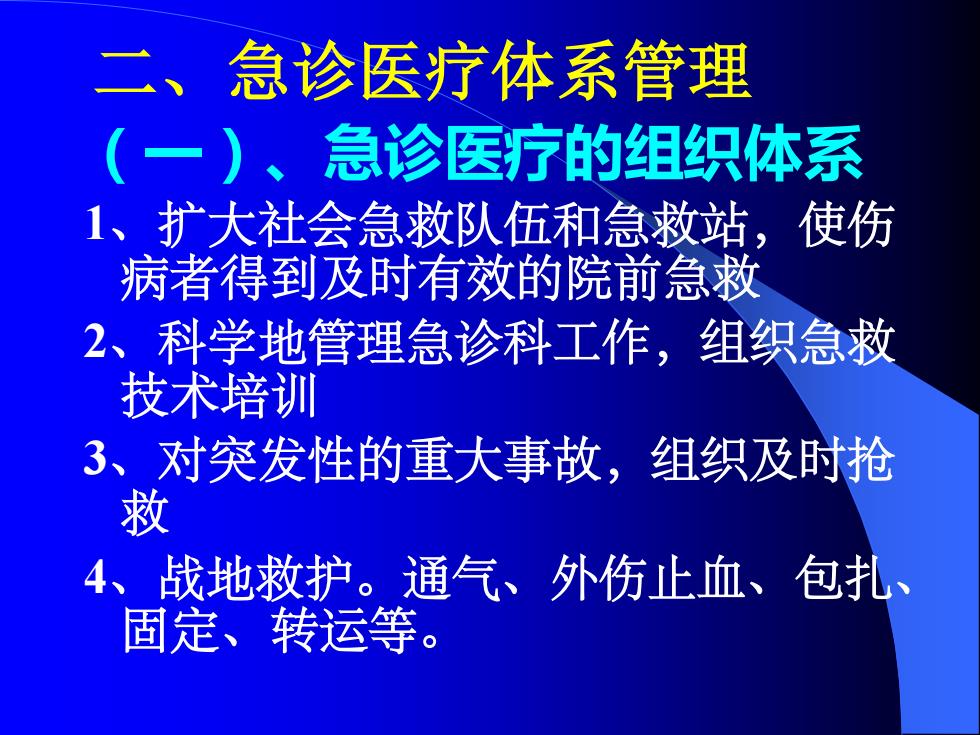 二、急诊医疗体系管理

（一）、急诊医疗的组织体系

1、扩大社会急救队伍和急救站，使伤病者得到及时有效的院前急救

2、科学地管理急诊科工作，组织急救技术培训

3、对突发性的重大事故，组织及时抢救

4、战地救护。通气、外伤止血、包扎、固定、转运等。